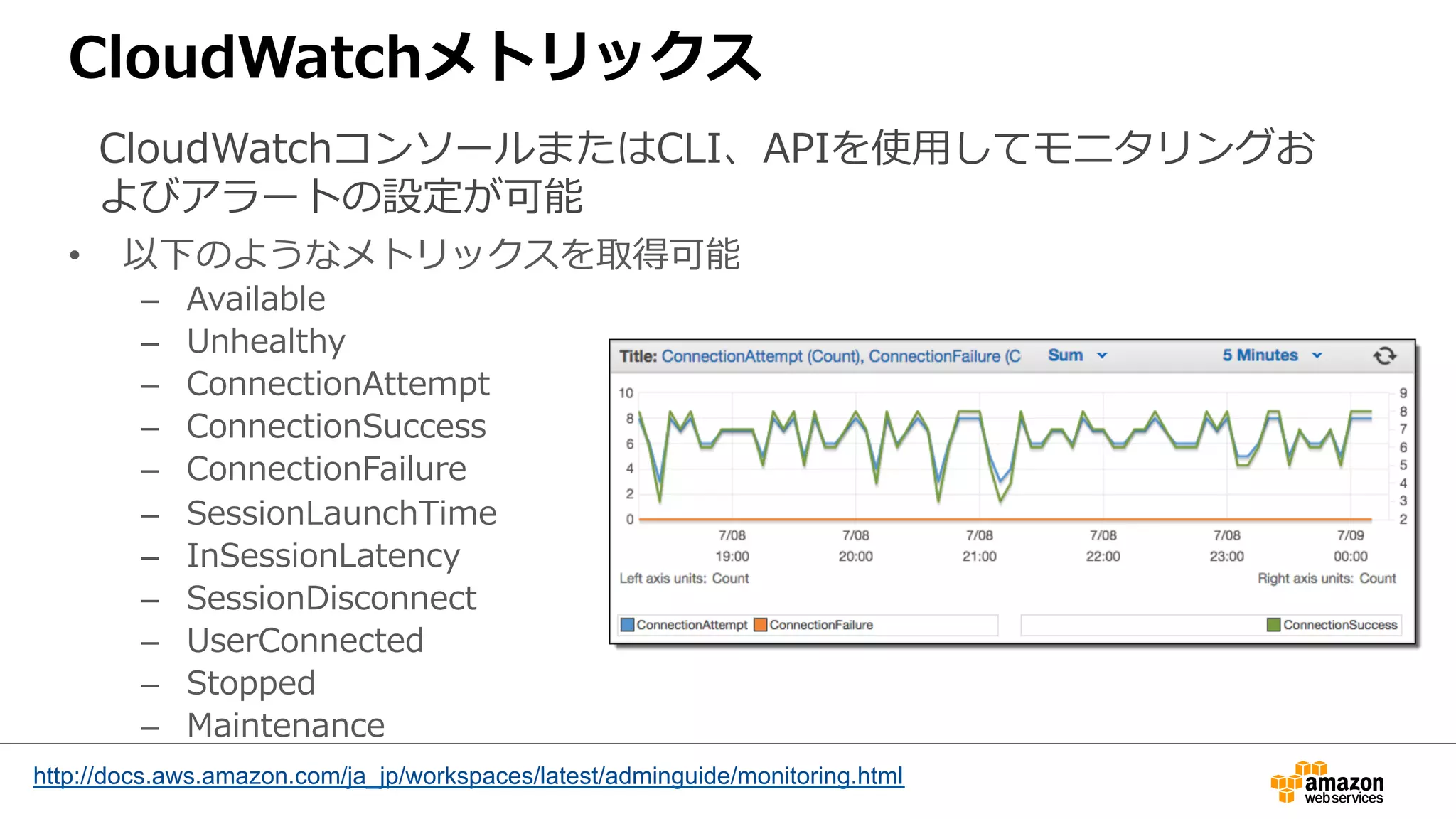 CloudWatchメトリックス

CloudWatchコンソールまたはCLI、APIを使用してモニタリングおよびアラートの設定が可能

• 以下のようなメトリックスを取得可能
– Available
– Unhealthy
– ConnectionAttempt
– ConnectionSuccess
– ConnectionFailure
– SessionLaunchTime
– InSessionLatency
– SessionDisconnect
– UserConnected
– Stopped
– Maintenance

Title: ConnectionAttempt (Count), ConnectionFailure (C Sum 5 Minutes

10
8
6
4
2
0

9
8
7
6
5
4
3
2

7/08 19:00
7/08 20:00
7/08 21:00
7/08 22:00
7/08 23:00
7/09 00:00

Left axis units: Count
Right axis units: Count

ConnectionAttempt ConnectionFailure
ConnectionSuccess

http://docs.aws.amazon.com/ja_jp/workspaces/latest/adminguide/monitoring.html

amazon web services